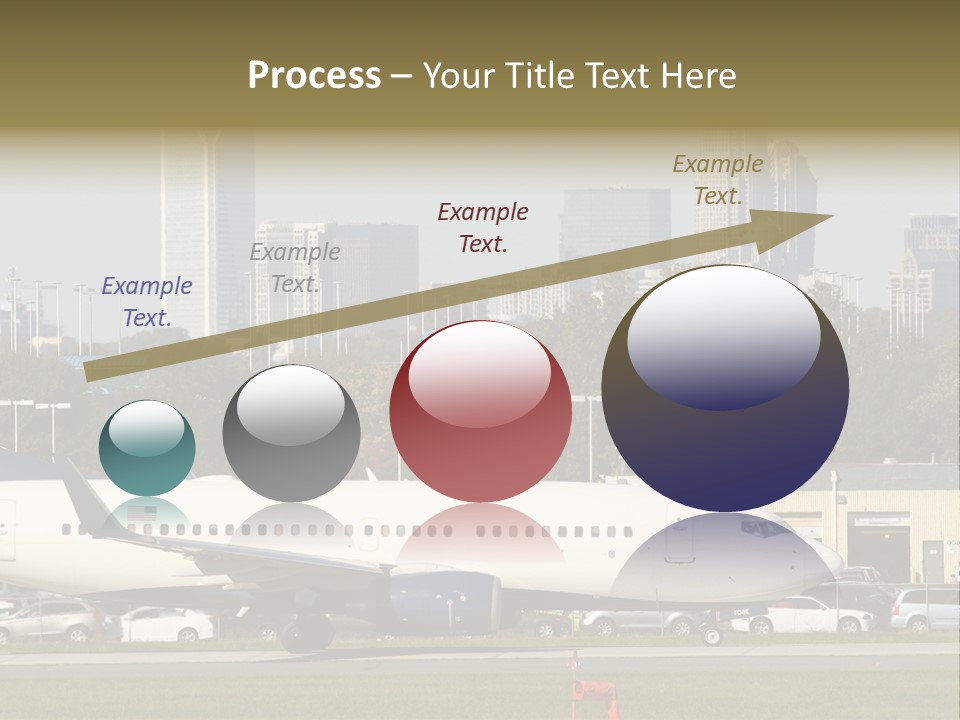 Process – Your Title Text Here

Example Text.

Example Text.

Example Text.

Example Text.